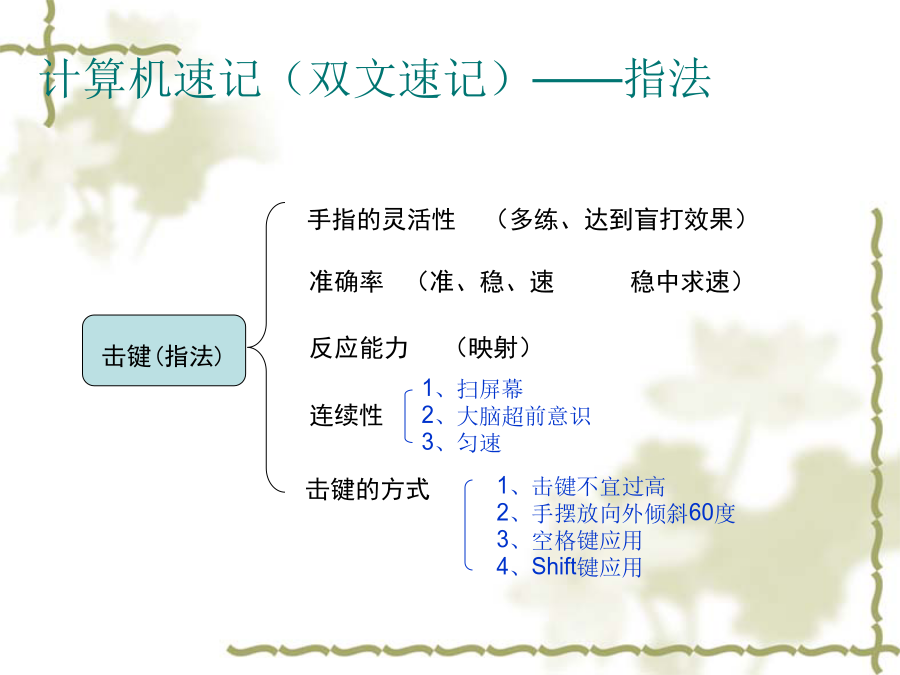 计算机速记（双文速记）——指法

击键（指法）

手指的灵活性 （多练、达到盲打效果）

准确率 （准、稳、速 稳中求速）

反应能力 （映射）

连续性
1、扫屏幕
2、大脑超前意识
3、匀速

击键的方式
1、击键不宜过高
2、手摆放向外倾斜60度
3、空格键应用
4、Shift键应用